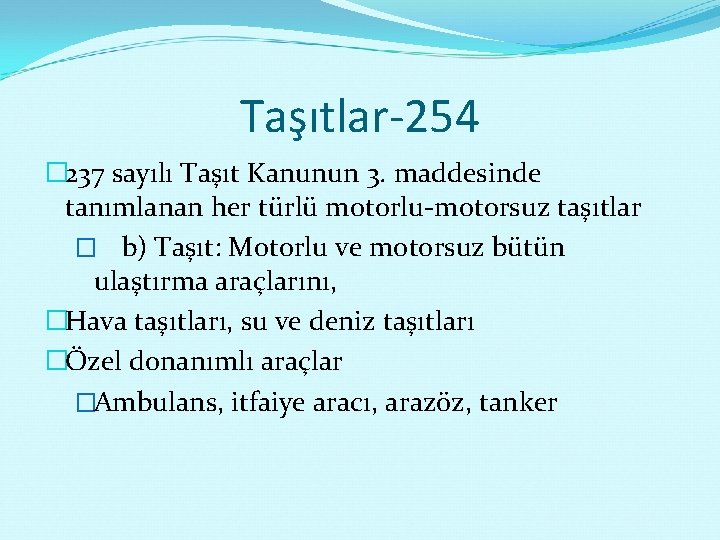 Taşıtlar-254

237 sayılı Taşıt Kanunun 3. maddesinde tanımlanan her türlü motorlu-motorsuz taşıtlar

b) Taşıt: Motorlu ve motorsuz bütün ulaştırma araçlarını,

Hava taşıtları, su ve deniz taşıtları

Özel donanımlı araçlar

Ambulans, itfaiye aracı, arazöz, tanker